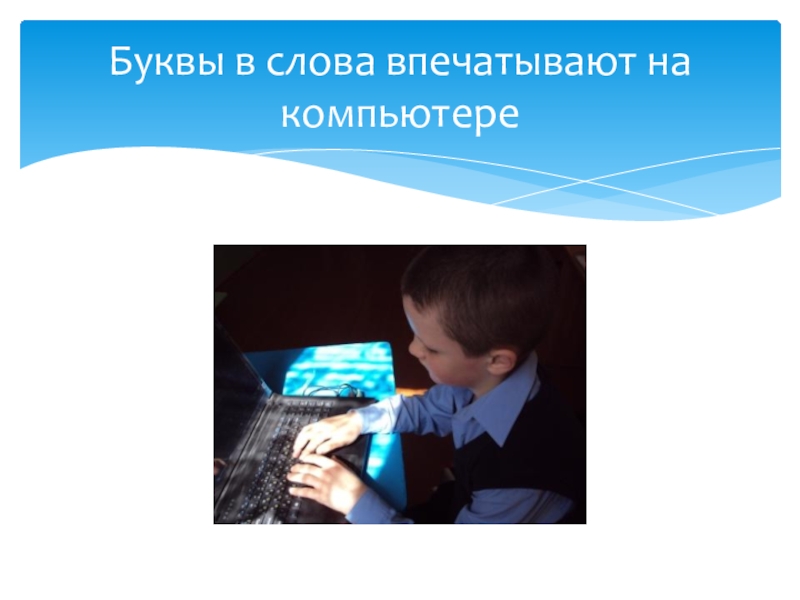 Буквы в слова впечатывают на компьютере